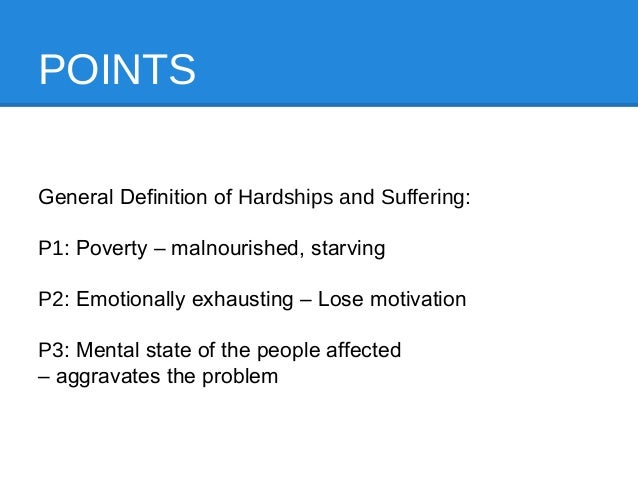 POINTS

General Definition of Hardships and Suffering:

P1: Poverty – malnourished, starving

P2: Emotionally exhausting – Lose motivation

P3: Mental state of the people affected
– aggravates the problem